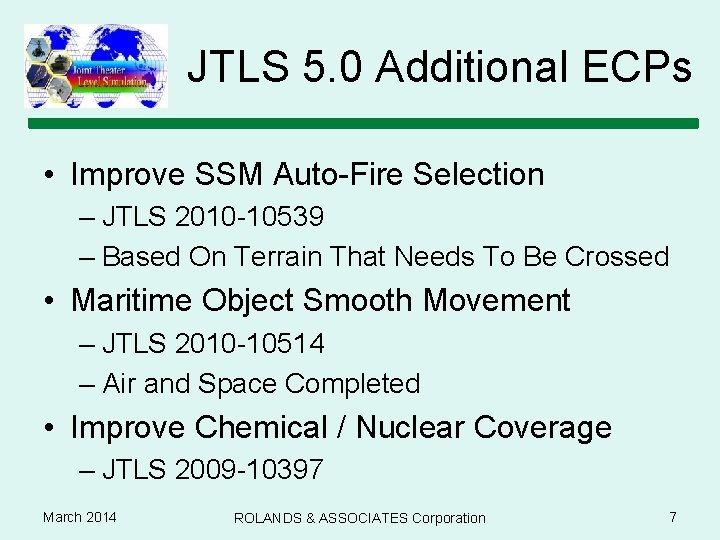 Joint Theater Level Simulation

JTLS 5.0 Additional ECPs

• Improve SSM Auto-Fire Selection
– JTLS 2010-10539
– Based On Terrain That Needs To Be Crossed
• Maritime Object Smooth Movement
– JTLS 2010-10514
– Air and Space Completed
• Improve Chemical / Nuclear Coverage
– JTLS 2009-10397

March 2014

ROLANDS & ASSOCIATES Corporation

7